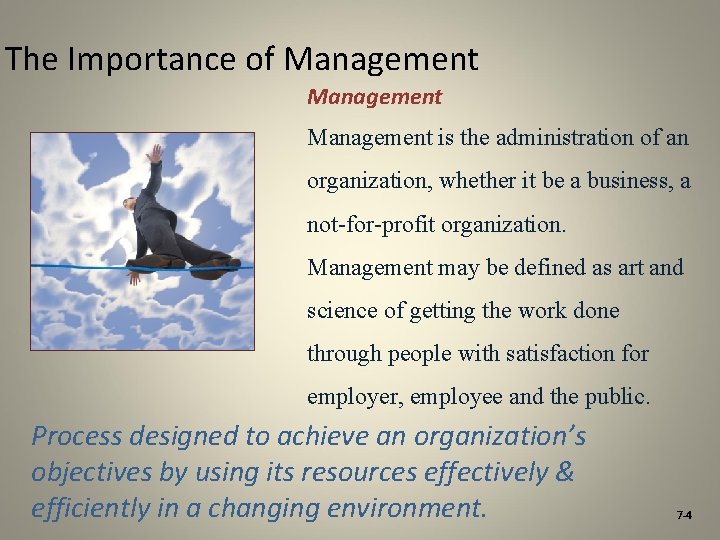 The Importance of Management

Management

Management is the administration of an organization, whether it be a business, a not-for-profit organization.

Management may be defined as art and science of getting the work done through people with satisfaction for employer, employee and the public.

Process designed to achieve an organization's objectives by using its resources effectively & efficiently in a changing environment.

7-4